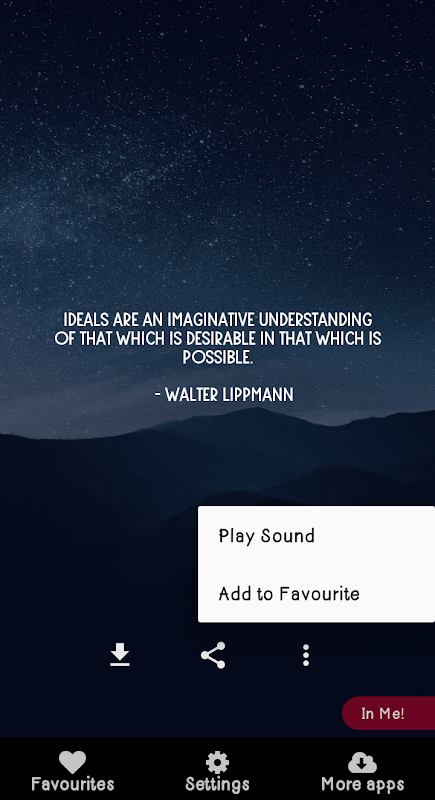 IDEALS ARE AN IMAGINATIVE UNDERSTANDING OF THAT WHICH IS DESIRABLE IN THAT WHICH IS POSSIBLE.

- WALTER LIPPMANN

Play Sound

Add to Favourite

In Me!

Favourites

Settings

More apps